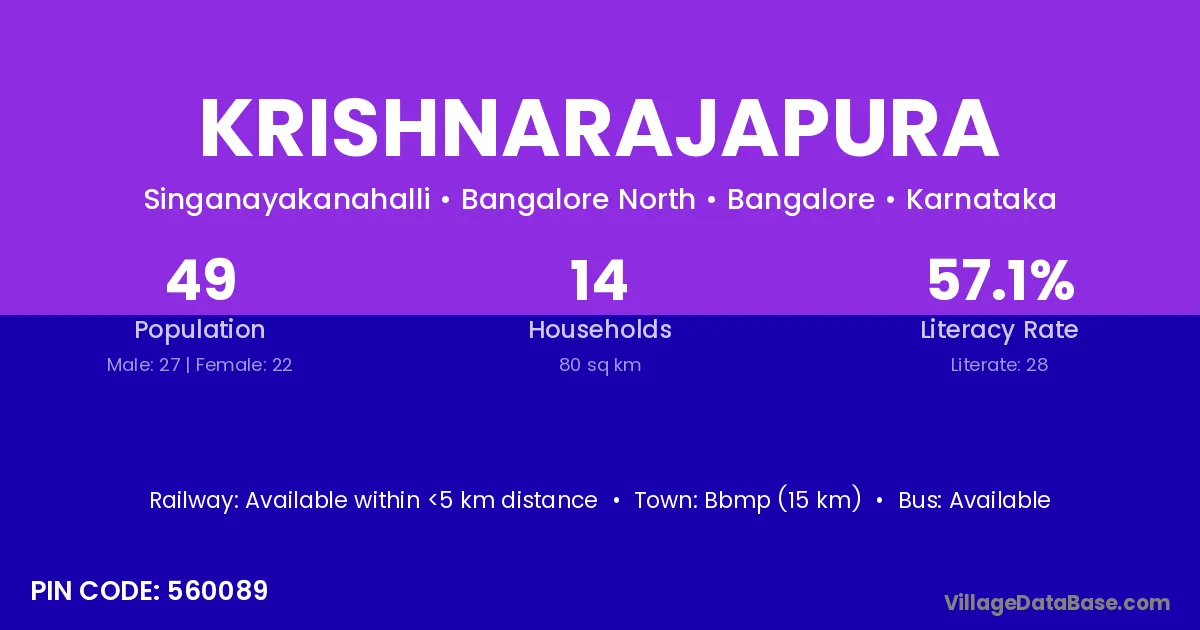 KRISHNARAJAPURA

Singanayakanahalli • Bangalore North • Bangalore • Karnataka

49
Population
Male: 27 | Female: 22

14
Households
80 sq km

57.1%
Literacy Rate
Literate: 28

Railway: Available within <5 km distance • Town: Bbmp (15 km) • Bus: Available

PIN CODE: 560089

VillageDataBase.com